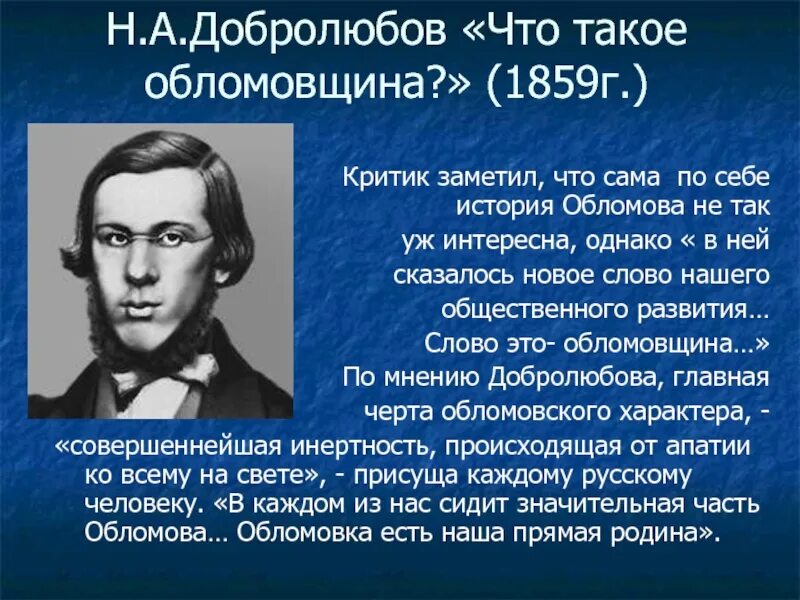 Н.А.Добролюбов «Что такое обломовщина?» (1859г.)

Критик заметил, что сама по себе история Обломова не так уж интересна, однако « в ней сказалось новое слово нашего общественного развития… Слово это- обломовщина…» По мнению Добролюбова, главная черта обломовского характера, - «совершеннейшая инертность, происходящая от апатии ко всему на свете», - присуща каждому русскому человеку. «В каждом из нас сидит значительная часть Обломова… Обломовка есть наша прямая родина».